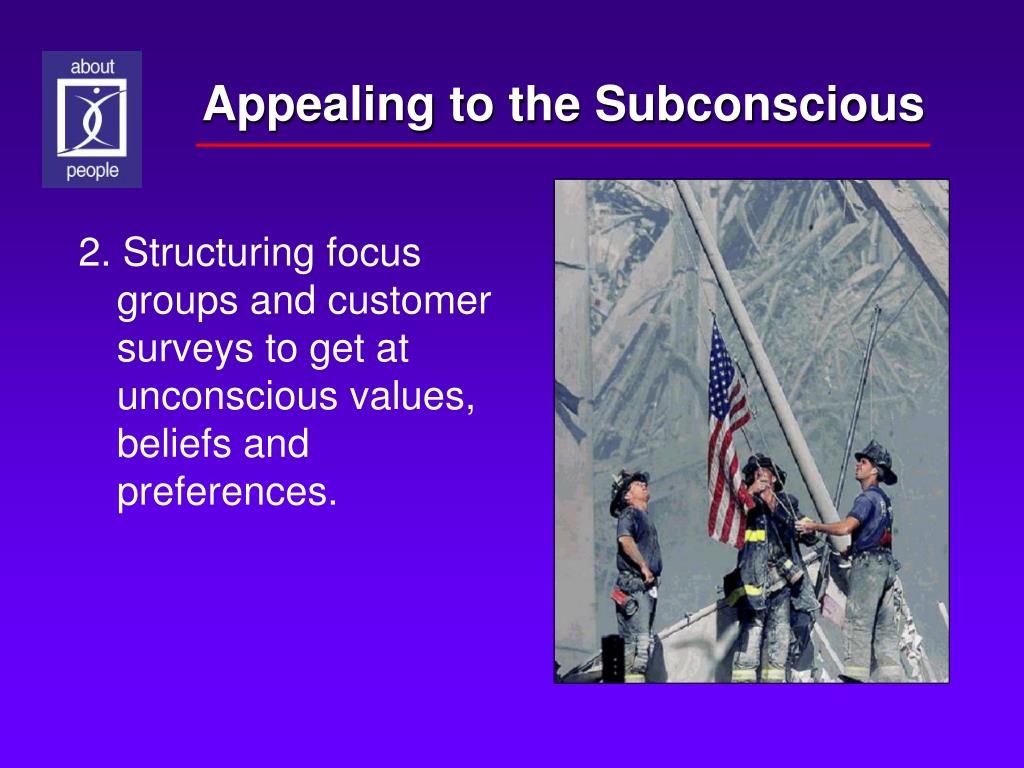 about
people

Appealing to the Subconscious

2. Structuring focus groups and customer surveys to get at unconscious values, beliefs and preferences.